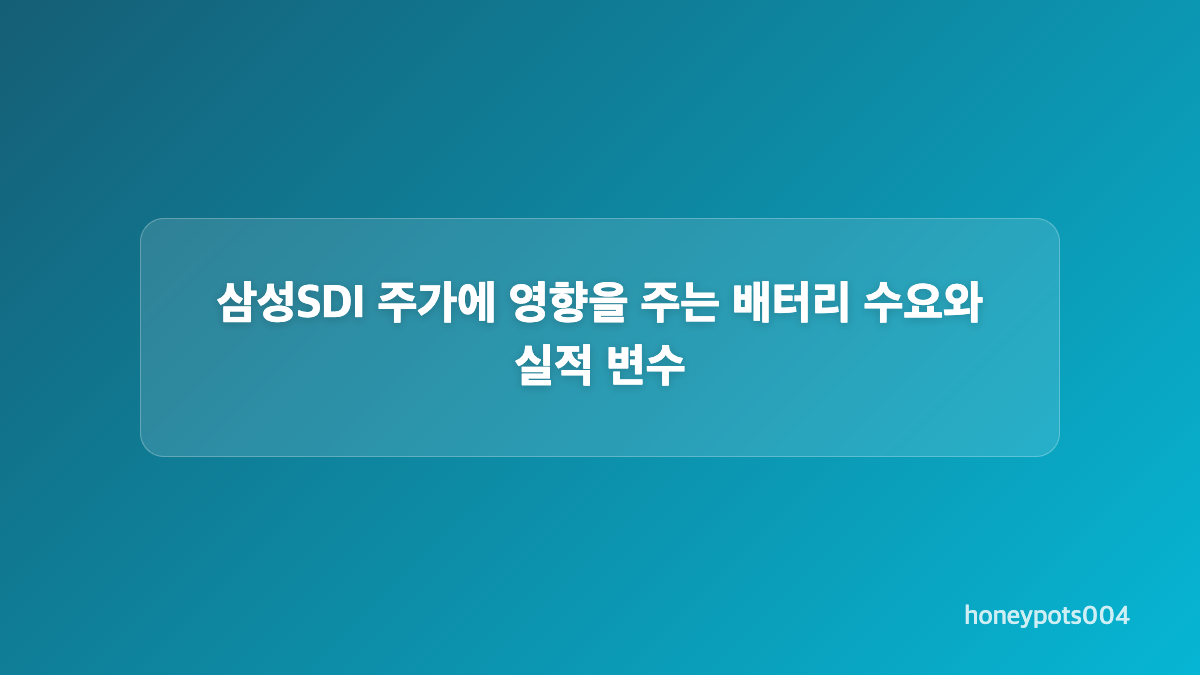 삼성SDI 주가에 영향을 주는 배터리 수요와 실적 변수

honeypots004